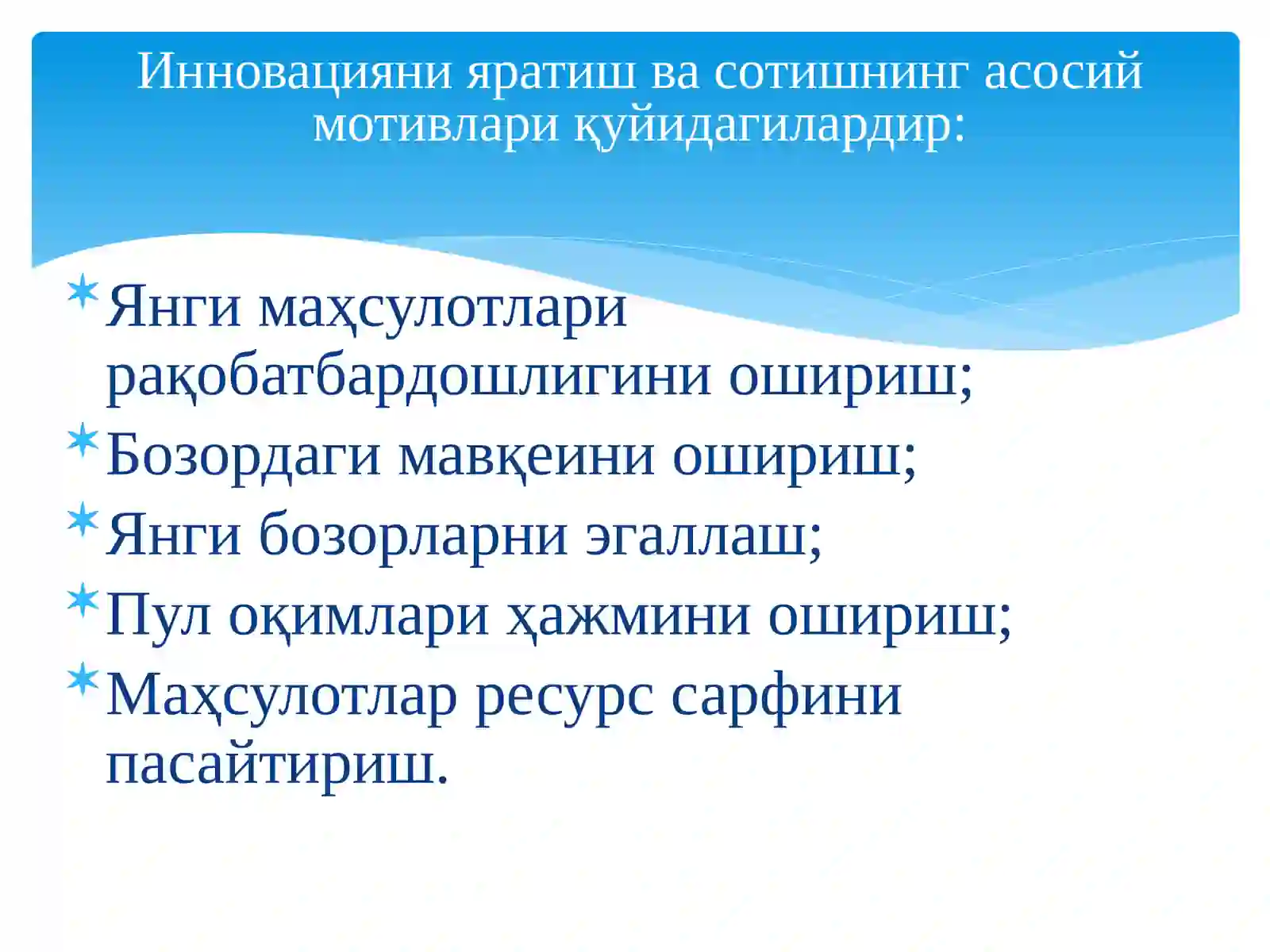 Инновацияни яратиш ва сотишнинг асосий мотивлари қуйидагилардир:

Янги маҳсулотлари рақобатбардошлигини ошириш;
Бозордаги мавқеини ошириш;
Янги бозорларни эгаллаш;
Пул оқимлари ҳажмини ошириш;
Маҳсулотлар ресурс сарфини пасайтириш.